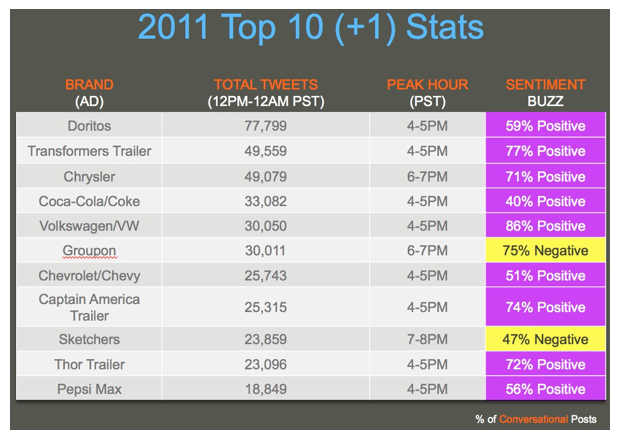 2011 Top 10 (+1) Stats

| BRAND (AD) | TOTAL TWEETS (12PM-12AM PST) | PEAK HOUR (PST) | SENTIMENT BUZZ |
|---|---|---|---|
| Doritos | 77,799 | 4-5PM | 59% Positive |
| Transformers Trailer | 49,559 | 4-5PM | 77% Positive |
| Chrysler | 49,079 | 6-7PM | 71% Positive |
| Coca-Cola/Coke | 33,082 | 4-5PM | 40% Positive |
| Volkswagen/VW | 30,050 | 4-5PM | 86% Positive |
| Groupon | 30,011 | 6-7PM | 75% Negative |
| Chevrolet/Chevy | 25,743 | 4-5PM | 51% Positive |
| Captain America Trailer | 25,315 | 4-5PM | 74% Positive |
| Sketchers | 23,859 | 7-8PM | 47% Negative |
| Thor Trailer | 23,096 | 4-5PM | 72% Positive |
| Pepsi Max | 18,849 | 4-5PM | 56% Positive |

% of Conversational Posts